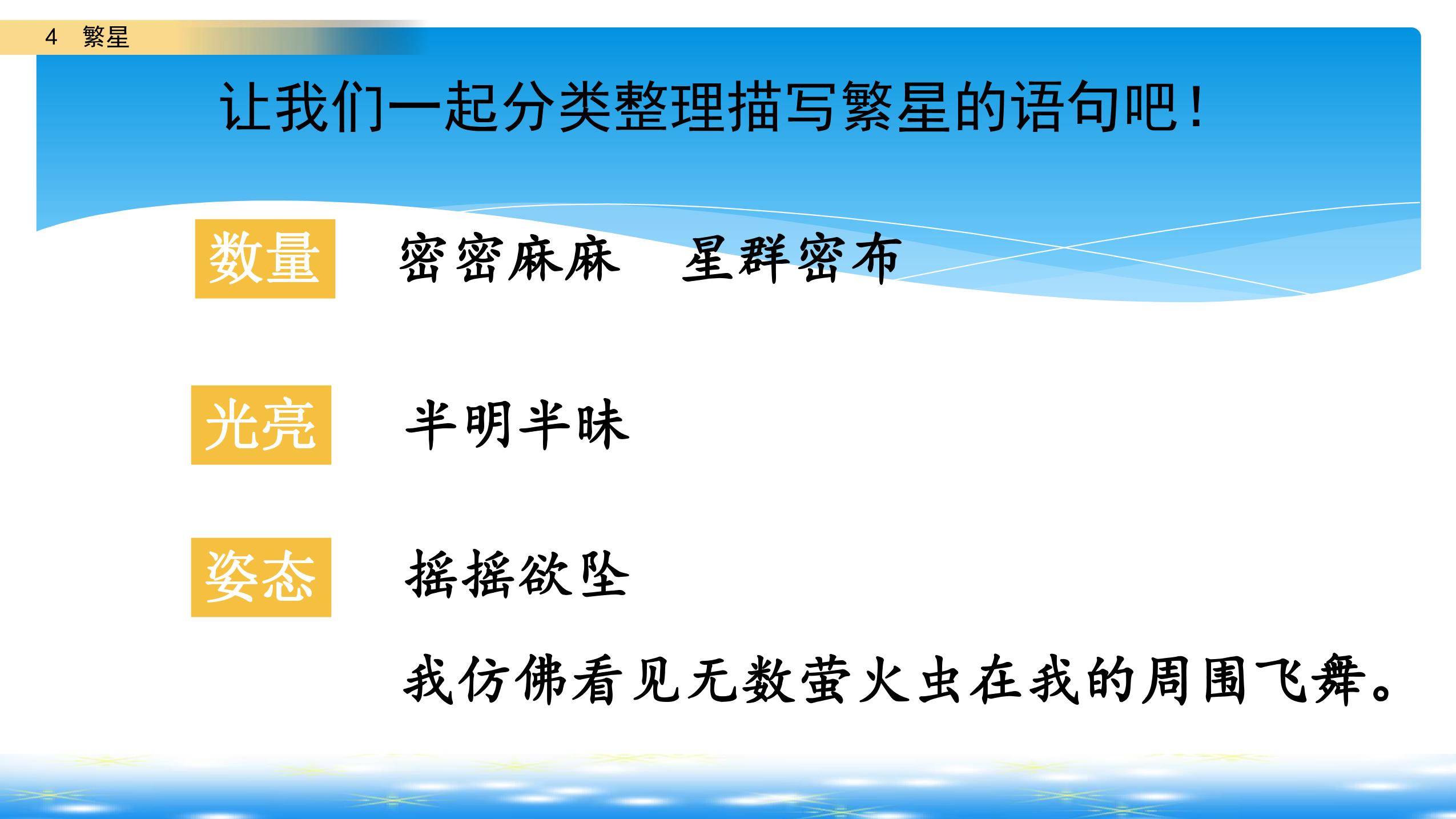 4 繁星

让我们一起分类整理描写繁星的语句吧！

数量 密密麻麻 星群密布

光亮 半明半昧

姿态 摇摇欲坠

我仿佛看见无数萤火虫在我的周围飞舞。